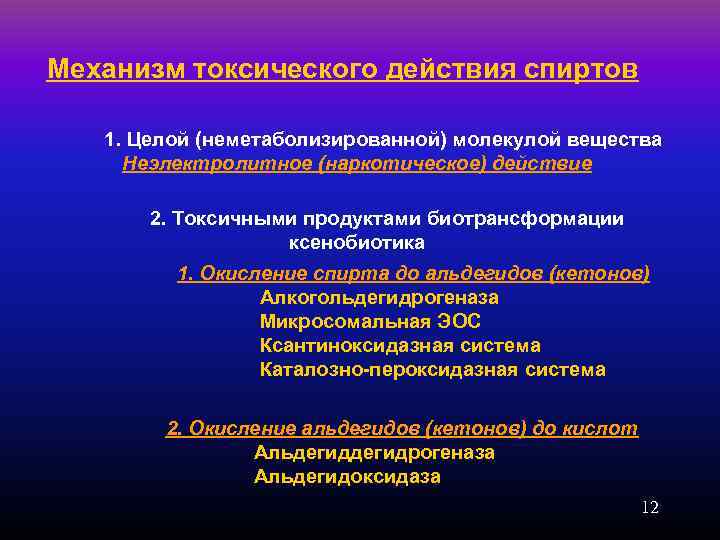 Механизм токсического действия спиртов

1. Целой (неметаболизированной) молекулой вещества
Неэлектролитное (наркотическое) действие

2. Токсичными продуктами биотрансформации ксенобиотика

1. Окисление спирта до альдегидов (кетонов)
Алкогольдегидрогеназа
Микросомальная ЭОС
Ксантиноксидазная система
Каталозно-пероксидазная система

2. Окисление альдегидов (кетонов) до кислот
Альдегиддегидрогеназа
Альдегидоксидаза

12